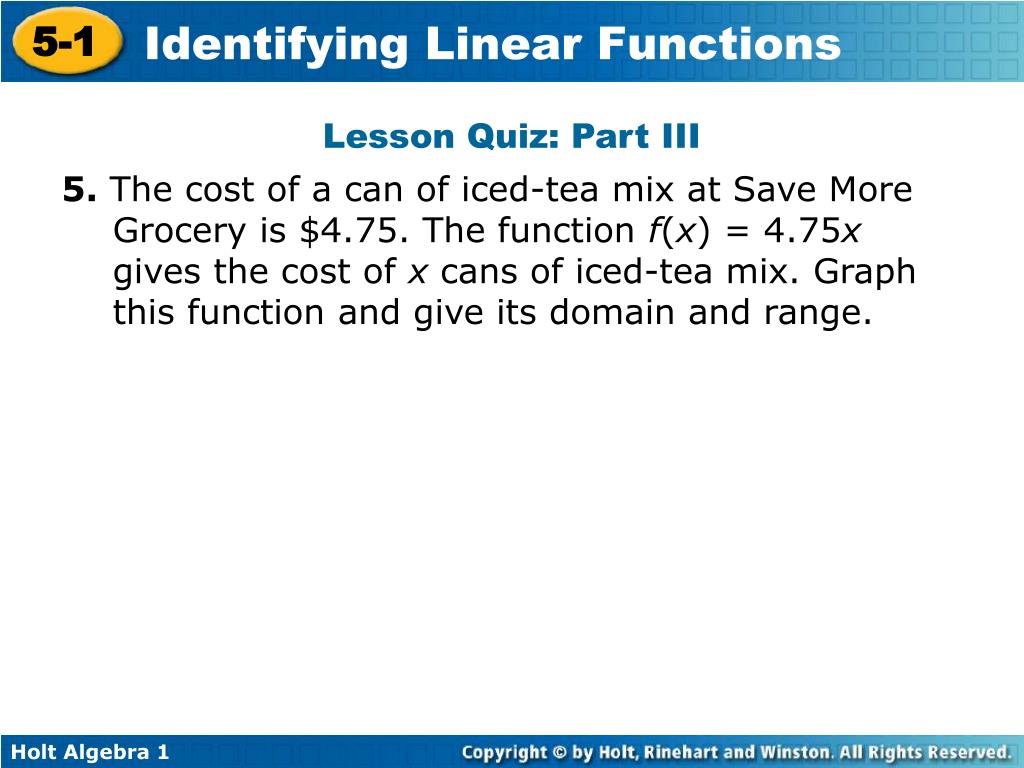 5-1 Identifying Linear Functions

Lesson Quiz: Part III

5. The cost of a can of iced-tea mix at Save More Grocery is \$4.75. The function $f(x) = 4.75x$ gives the cost of $x$ cans of iced-tea mix. Graph this function and give its domain and range.

Holt Algebra 1

Copyright © by Holt, Rinehart and Winston. All Rights Reserved.